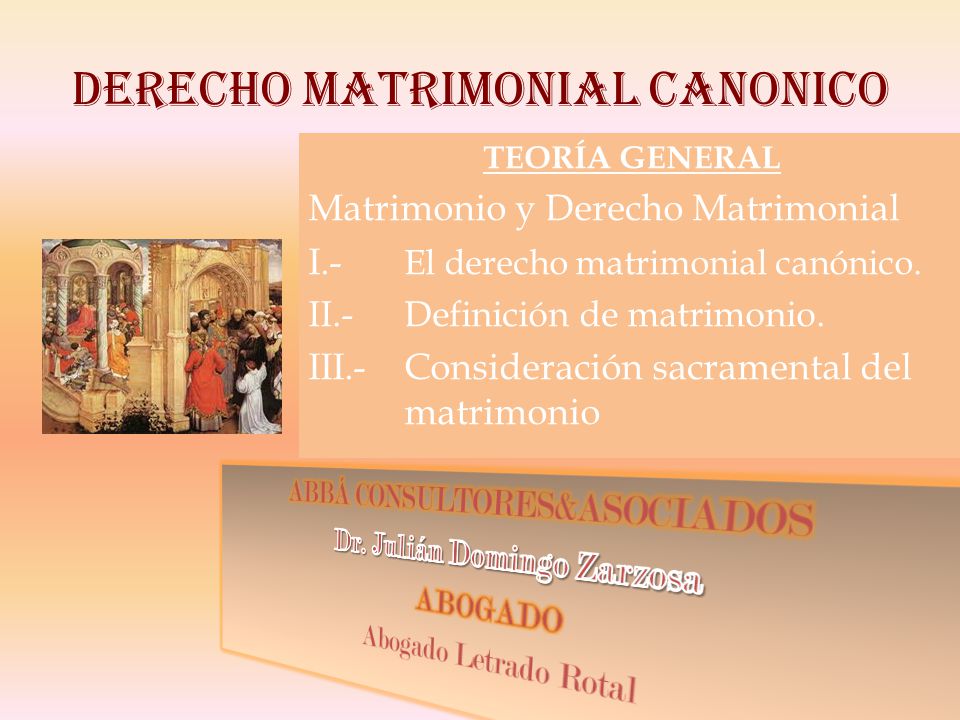 DERECHO MATRIMONIAL CANONICO

TEORÍA GENERAL

Matrimonio y Derecho Matrimonial

I.- El derecho matrimonial canónico.

II.- Definición de matrimonio.

III.- Consideración sacramental del matrimonio

ABBÁ CONSULTORES&ASOCIADOS

Dr. Julián Domingo Zarzosa

ABOGADO

Abogado Letrado Rotal